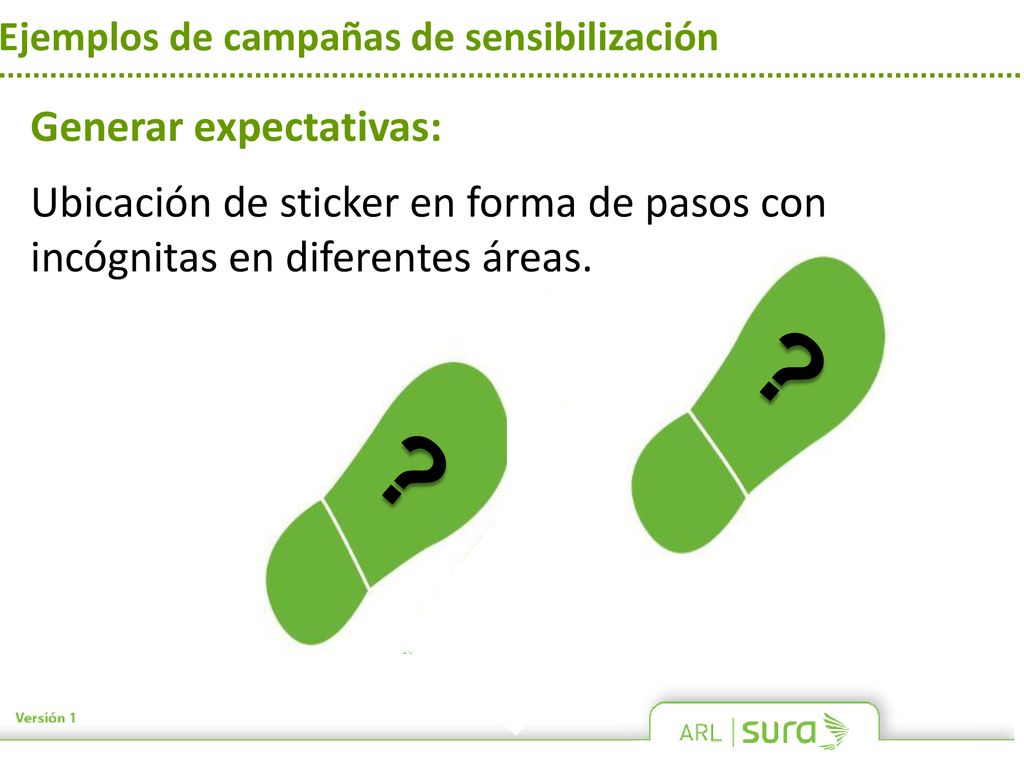 Ejemplos de campañas de sensibilización

Generar expectativas:

Ubicación de sticker en forma de pasos con incógnitas en diferentes áreas.

?

?

Versión 1

ARL | SURA